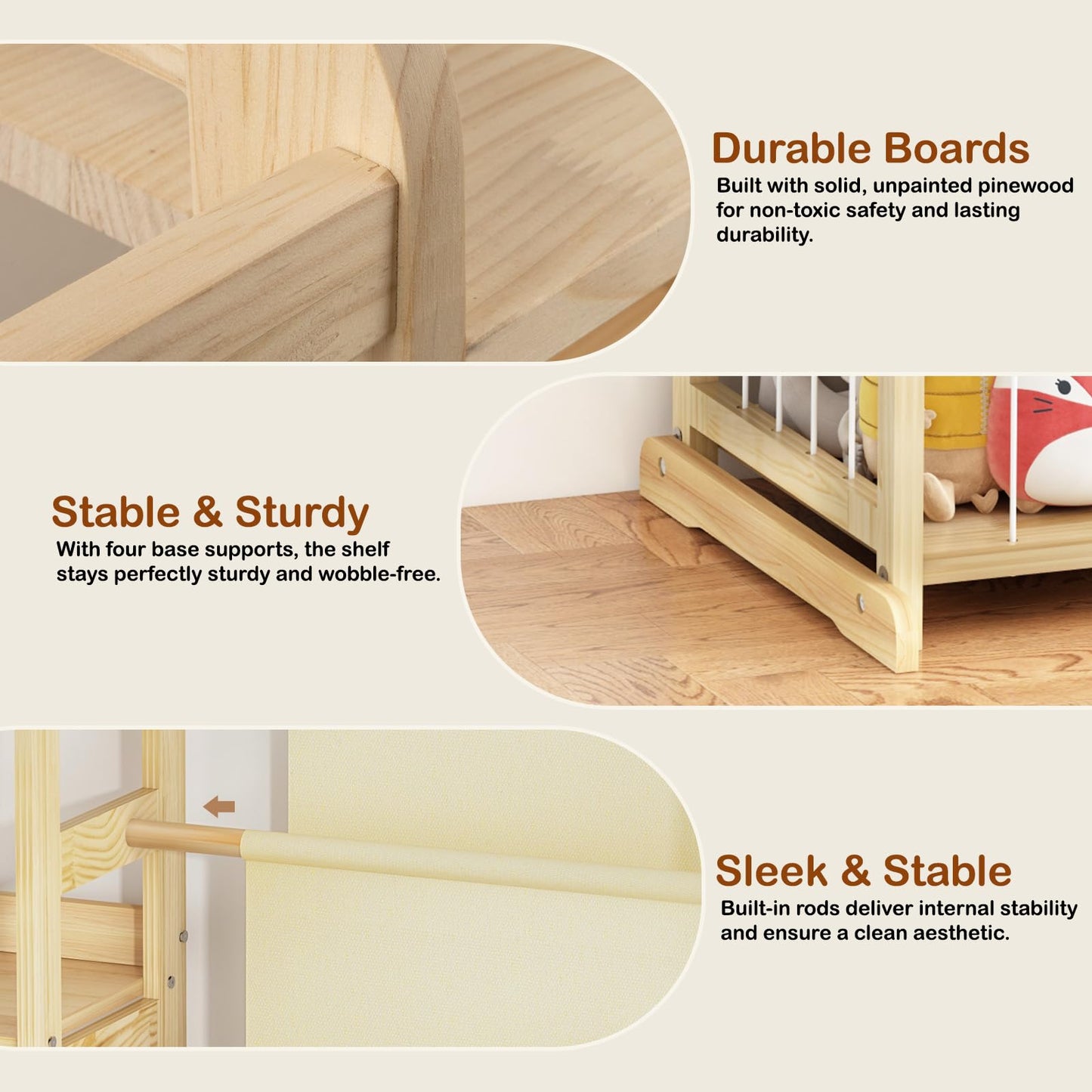 Durable Boards
Built with solid, unpainted pinewood for non-toxic safety and lasting durability.

Stable & Sturdy
With four base supports, the shelf stays perfectly sturdy and wobble-free.

Sleek & Stable
Built-in rods deliver internal stability and ensure a clean aesthetic.